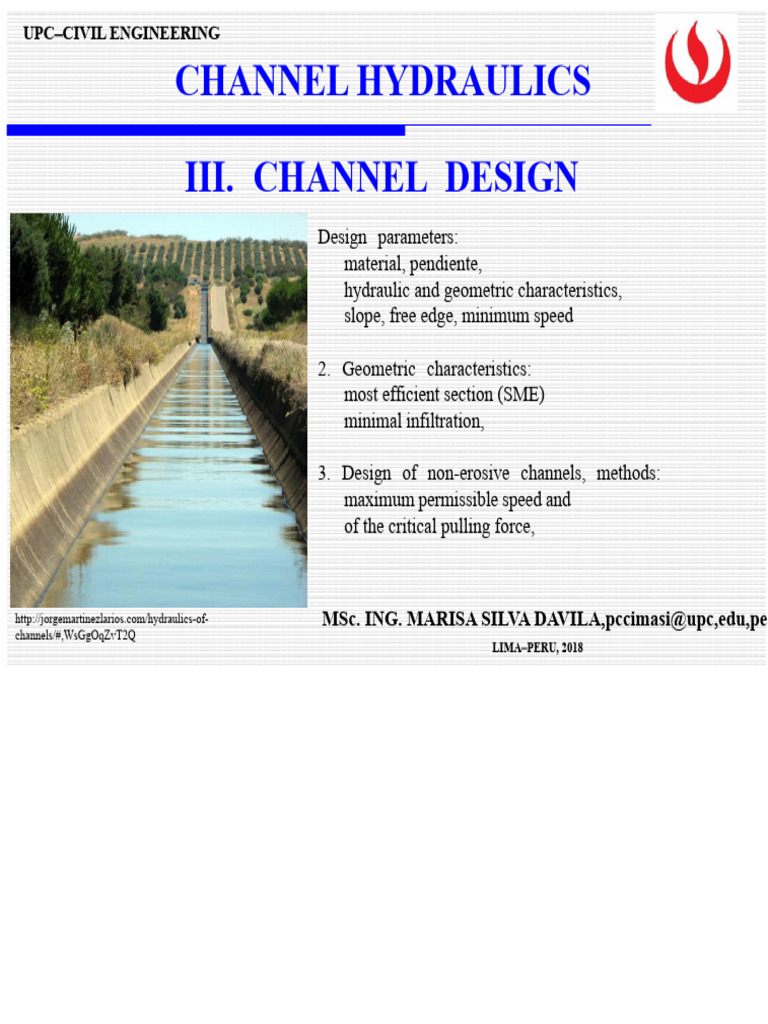 UPC–CIVIL ENGINEERING

CHANNEL HYDRAULICS

III. CHANNEL DESIGN

Design parameters:
material, pendiente,
hydraulic and geometric characteristics,
slope, free edge, minimum speed

2. Geometric characteristics:
most efficient section (SME)
minimal infiltration,

3. Design of non-erosive channels, methods:
maximum permissible speed and
of the critical pulling force,

http://jorgemartinezlarios.com/hydraulics-of-channels/#,WsGgOqZvT2Q

MSc. ING. MARISA SILVA DAVILA,pccimasi@upc,edu,pe

LIMA–PERU, 2018